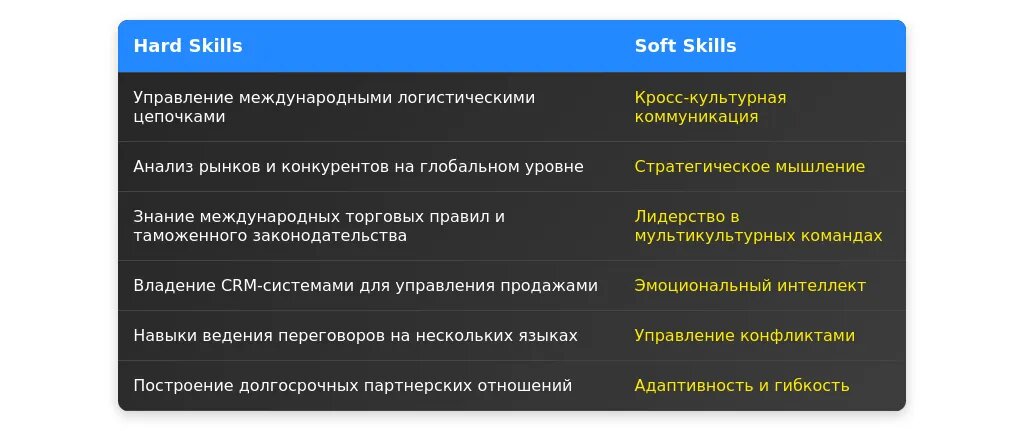 | Hard Skills | Soft Skills |
|---|---|
| Управление международными логистическими цепочками | Кросс-культурная коммуникация |
| Анализ рынков и конкурентов на глобальном уровне | Стратегическое мышление |
| Знание международных торговых правил и таможенного законодательства | Лидерство в мультикультурных командах |
| Владение CRM-системами для управления продажами | Эмоциональный интеллект |
| Навыки ведения переговоров на нескольких языках | Управление конфликтами |
| Построение долгосрочных партнерских отношений | Адаптивность и гибкость |